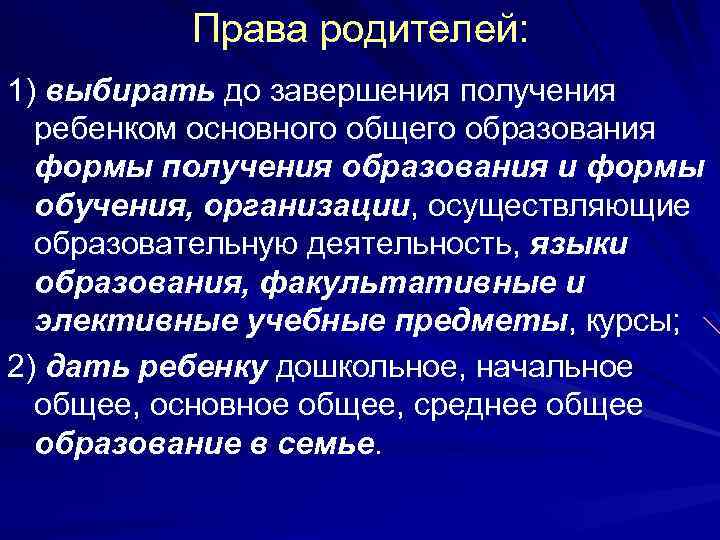 Права родителей:

1) выбирать до завершения получения ребенком основного общего образования формы получения образования и формы обучения, организации, осуществляющие образовательную деятельность, языки образования, факультативные и элективные учебные предметы, курсы;

2) дать ребенку дошкольное, начальное общее, основное общее, среднее общее образование в семье.